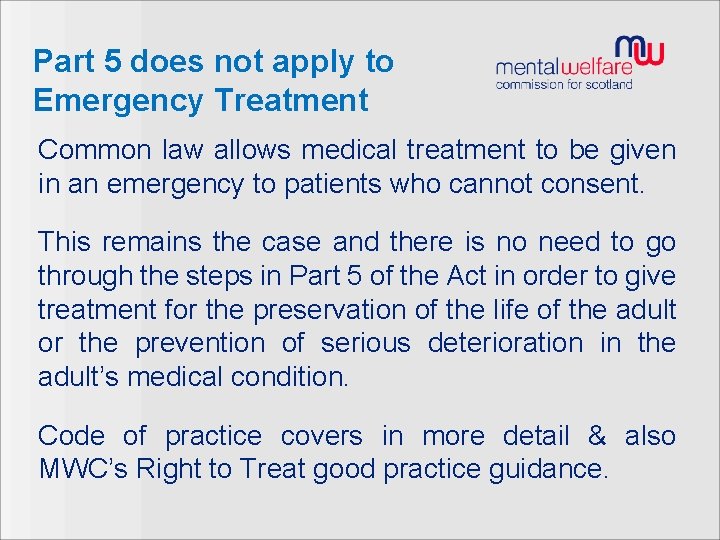 Part 5 does not apply to Emergency Treatment

mw
mentalwelfare
commission for scotland

Common law allows medical treatment to be given in an emergency to patients who cannot consent.

This remains the case and there is no need to go through the steps in Part 5 of the Act in order to give treatment for the preservation of the life of the adult or the prevention of serious deterioration in the adult's medical condition.

Code of practice covers in more detail & also MWC's Right to Treat good practice guidance.